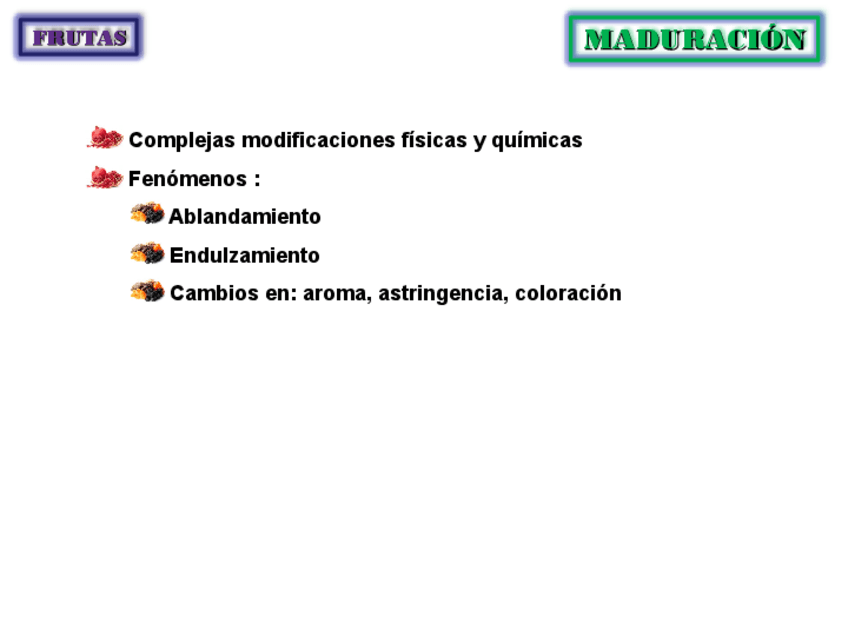 FRUTAS

MADURACIÓN

Complejas modificaciones físicas y químicas

Fenómenos :

Ablandamiento

Endulzamiento

Cambios en: aroma, astringencia, coloración